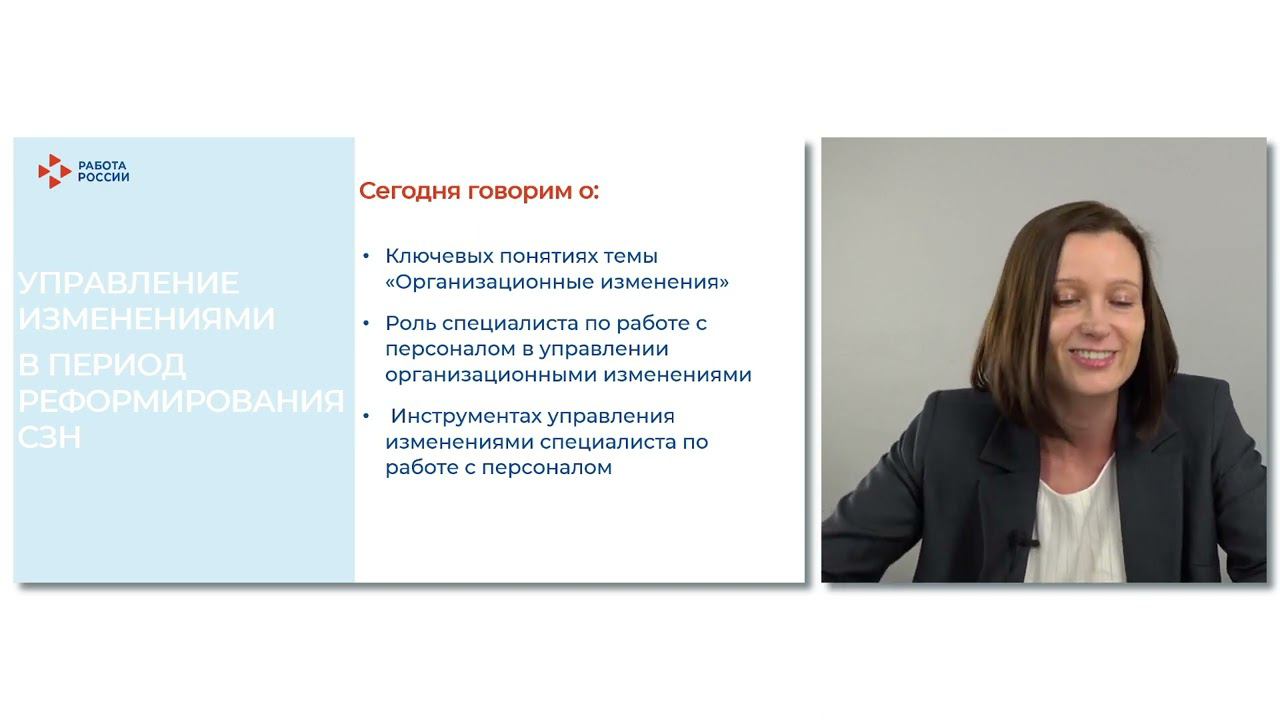 РАБОТА
РОССИИ

УПРАВЛЕНИЕ ИЗМЕНЕНИЯМИ
В ПЕРИОД РЕФОРМИРОВАНИЯ СЗН

Сегодня говорим о:

• Ключевых понятиях темы «Организационные изменения»

• Роль специалиста по работе с персоналом в управлении организационными изменениями

• Инструментах управления изменениями специалиста по работе с персоналом